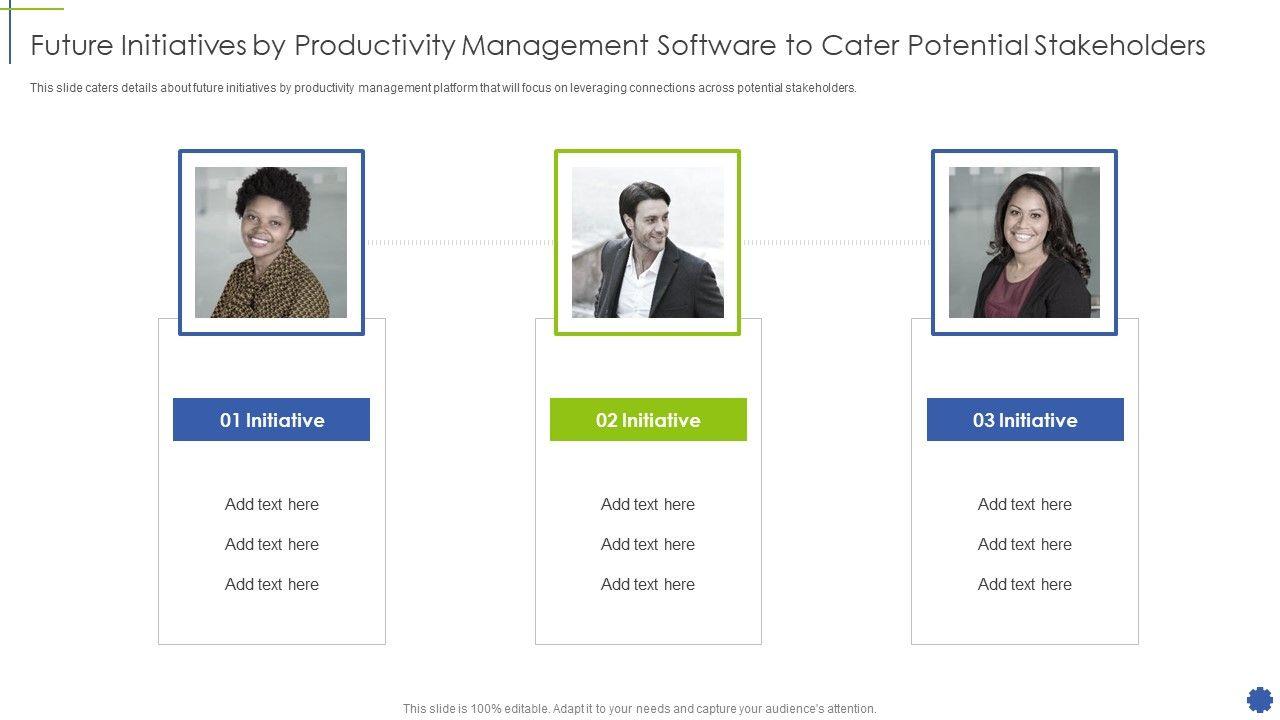 Future Initiatives by Productivity Management Software to Cater Potential Stakeholders

This slide caters details about future initiatives by productivity management platform that will focus on leveraging connections across potential stakeholders.

01 Initiative

Add text here

Add text here

Add text here

02 Initiative

Add text here

Add text here

Add text here

03 Initiative

Add text here

Add text here

Add text here

This slide is 100% editable. Adapt it to your needs and capture your audience's attention.